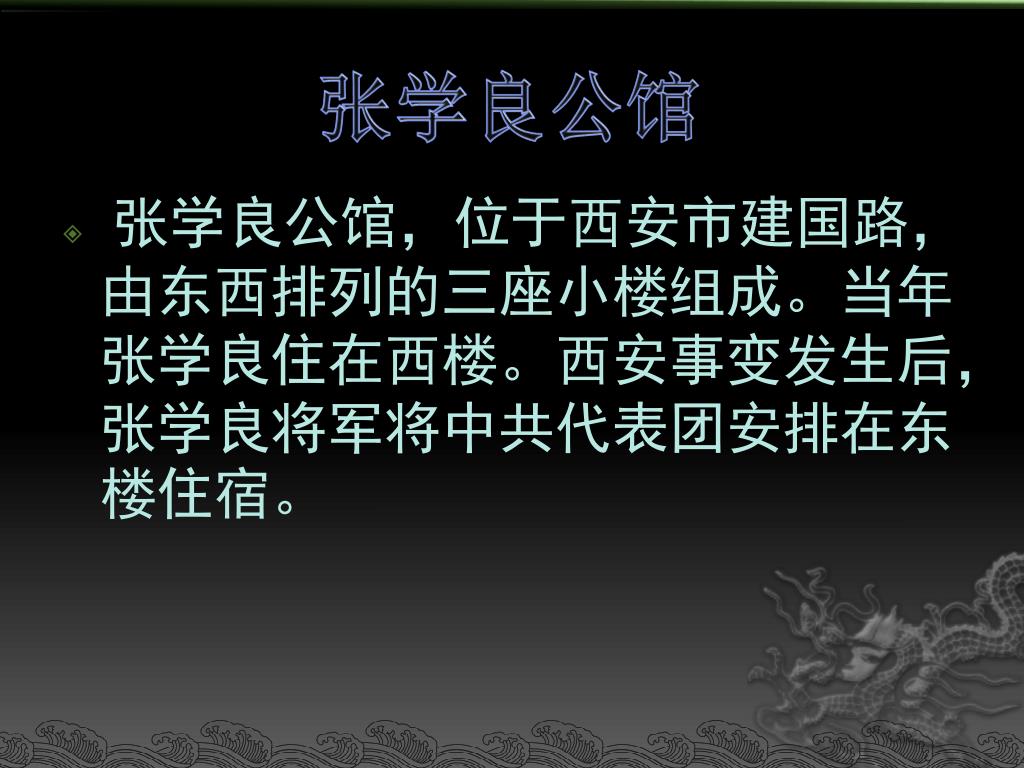 张学良公馆

张学良公馆，位于西安市建国路，由东西排列的三座小楼组成。当年张学良住在西楼。西安事变发生后，张学良将军将中共代表团安排在东楼住宿。